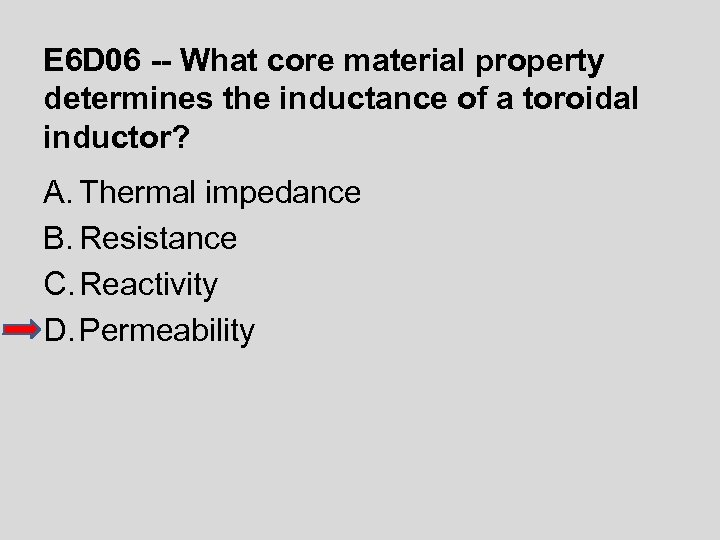 E6D06 -- What core material property determines the inductance of a toroidal inductor?

A. Thermal impedance
B. Resistance
C. Reactivity
D. Permeability